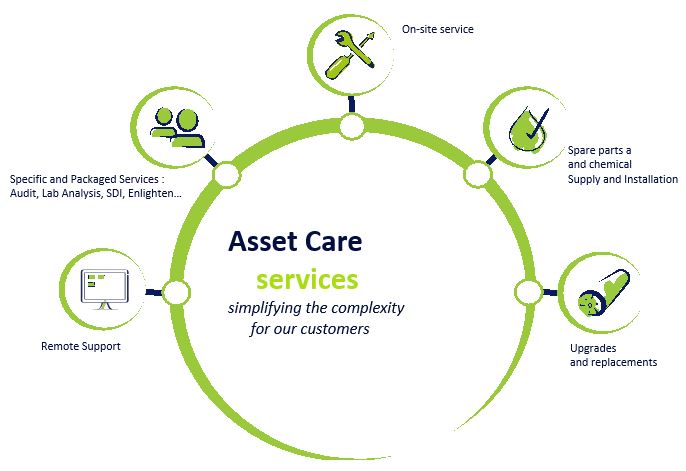 On-site service

Specific and Packaged Services : Audit, Lab Analysis, SDI, Enlighten...

Spare parts a and chemical Supply and Installation

Asset Care

services

simplifying the complexity for our customers

Remote Support

Upgrades and replacements